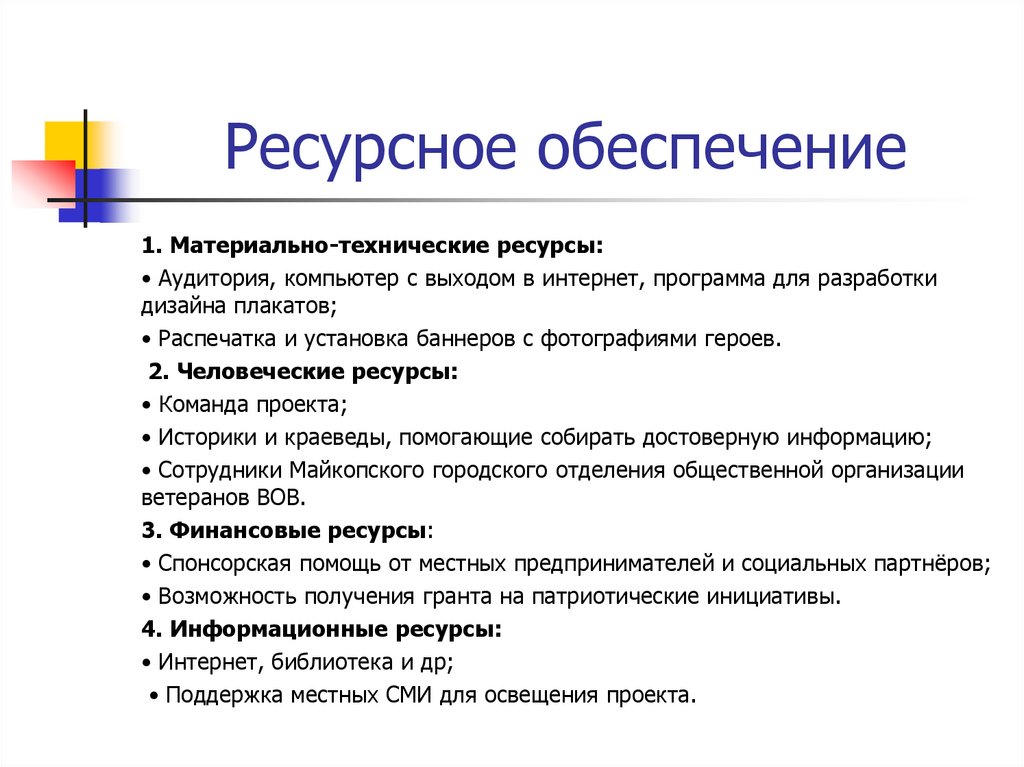 Ресурсное обеспечение

1. Материально-технические ресурсы:

• Аудитория, компьютер с выходом в интернет, программа для разработки дизайна плакатов;

• Распечатка и установка баннеров с фотографиями героев.

2. Человеческие ресурсы:

• Команда проекта;

• Историки и краеведы, помогающие собирать достоверную информацию;

• Сотрудники Майкопского городского отделения общественной организации ветеранов ВОВ.

3. Финансовые ресурсы:

• Спонсорская помощь от местных предпринимателей и социальных партнёров;

• Возможность получения гранта на патриотические инициативы.

4. Информационные ресурсы:

• Интернет, библиотека и др;

• Поддержка местных СМИ для освещения проекта.